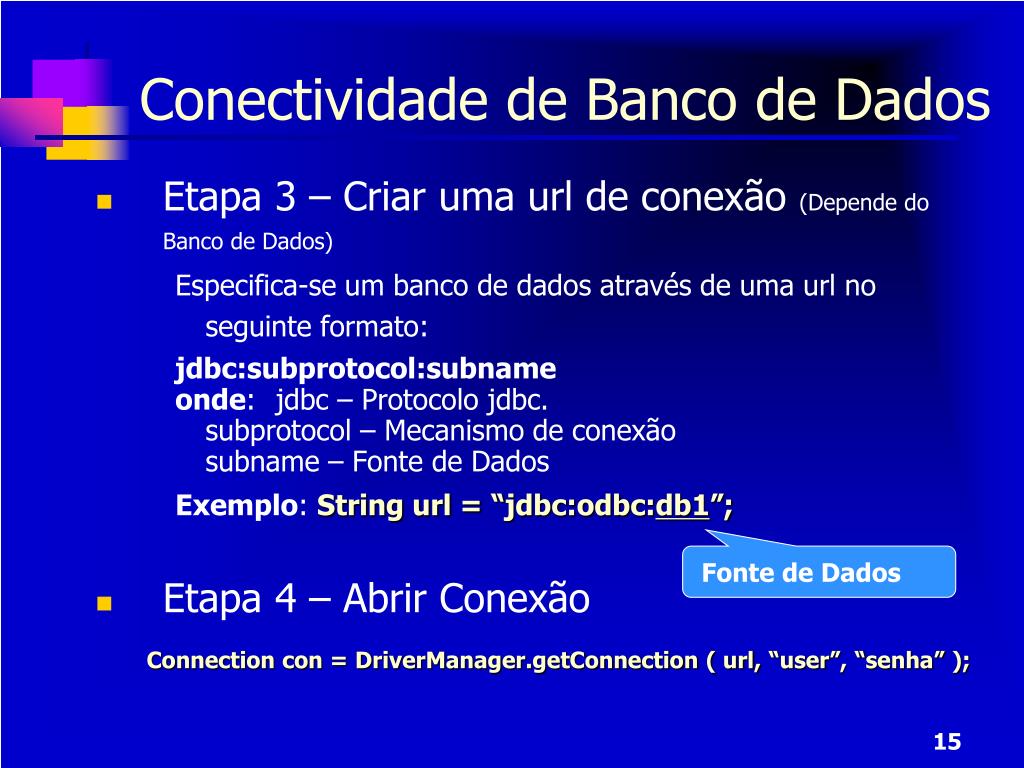 Conectividade de Banco de Dados

Etapa 3 – Criar uma url de conexão (Depende do Banco de Dados)

Especifica-se um banco de dados através de uma url no seguinte formato:

jdbc:subprotocol:subname
onde: jdbc – Protocolo jdbc.
subprotocol – Mecanismo de conexão
subname – Fonte de Dados

Exemplo: String url = “jdbc:odbc:db1”;

Fonte de Dados

Etapa 4 – Abrir Conexão

Connection con = DriverManager.getConnection ( url, “user”, “senha” );

15